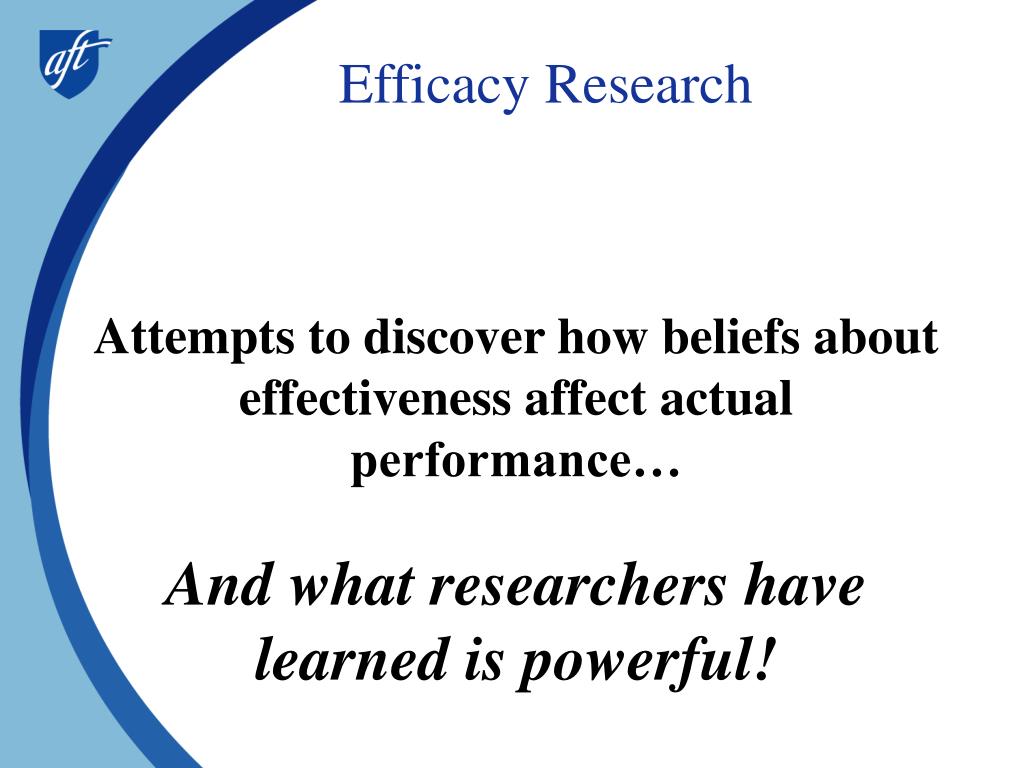 aft

Efficacy Research

Attempts to discover how beliefs about effectiveness affect actual performance…

And what researchers have learned is powerful!